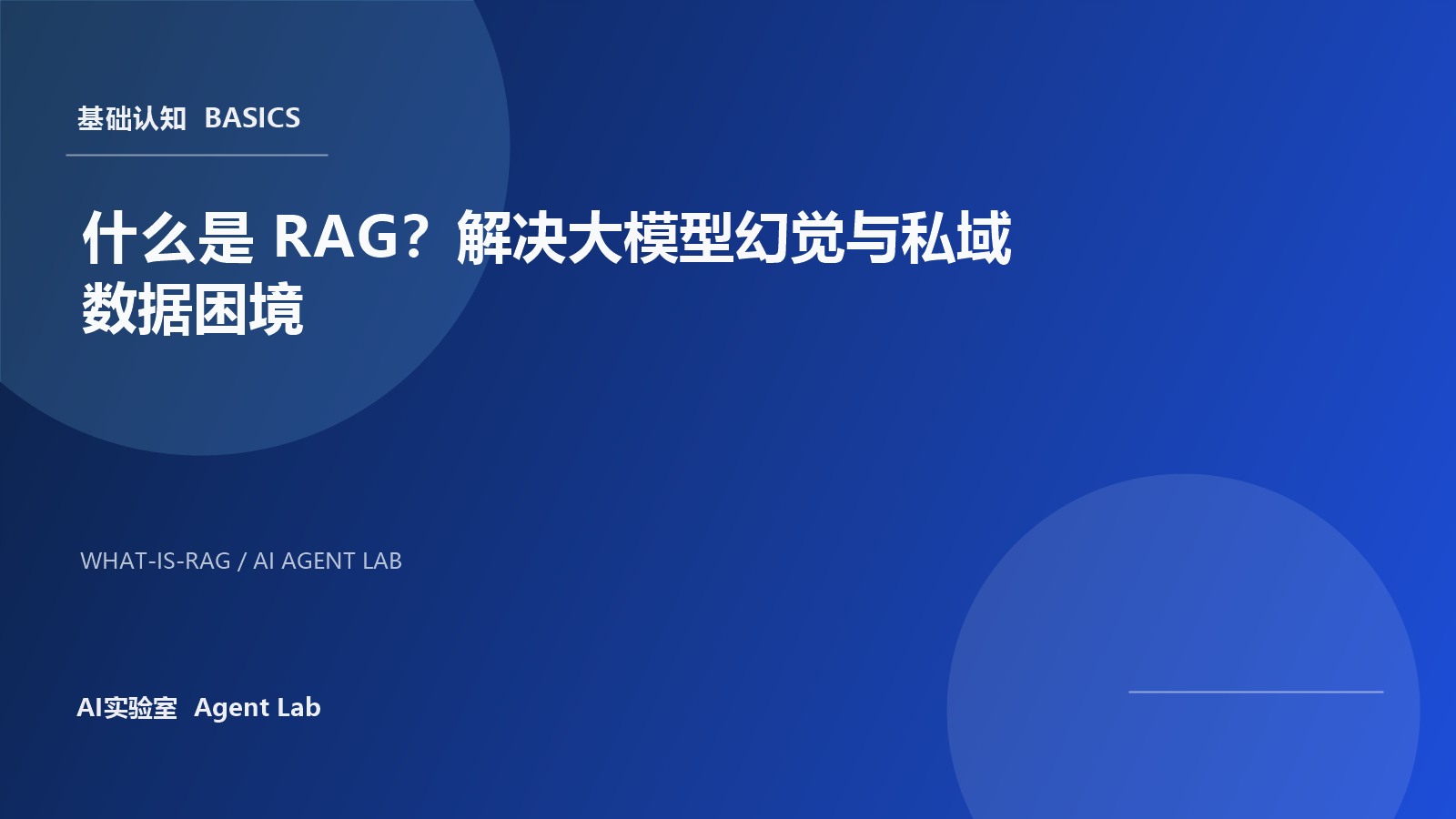 基础认知 BASICS

什么是 RAG？解决大模型幻觉与私域数据困境

WHAT-IS-RAG / AI AGENT LAB

AI实验室 Agent Lab